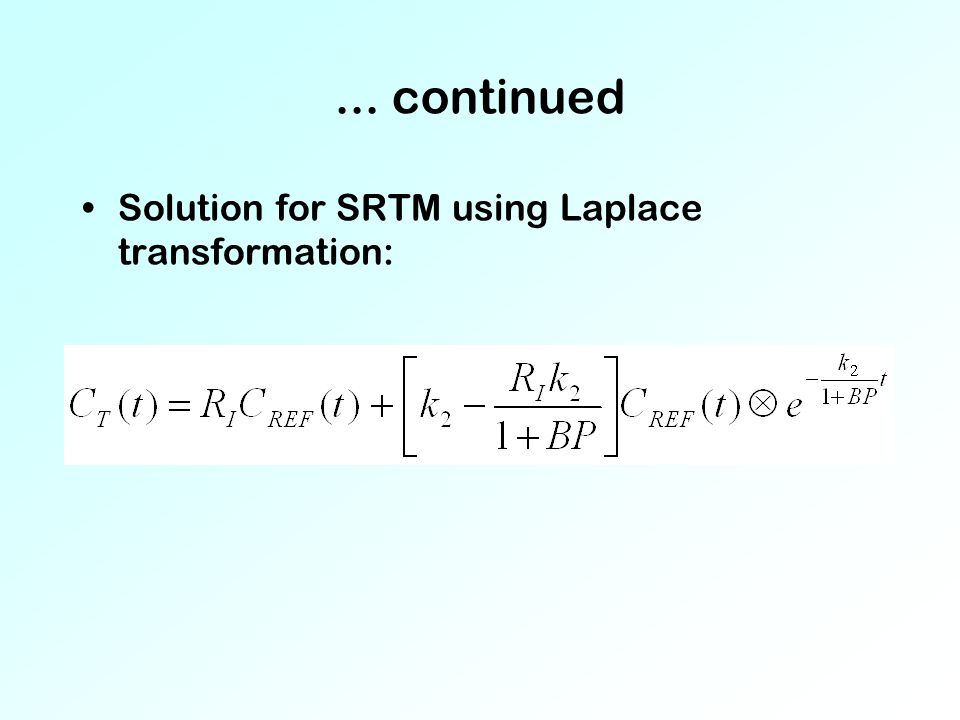 … continued

• Solution for SRTM using Laplace transformation:

$C_T(t) = R_I C_{REF}(t) + \left[ k_2 - \frac{R_I k_2}{1+BP} \right] C_{REF}(t) \otimes e^{-\frac{k_2}{1+BP}t}$